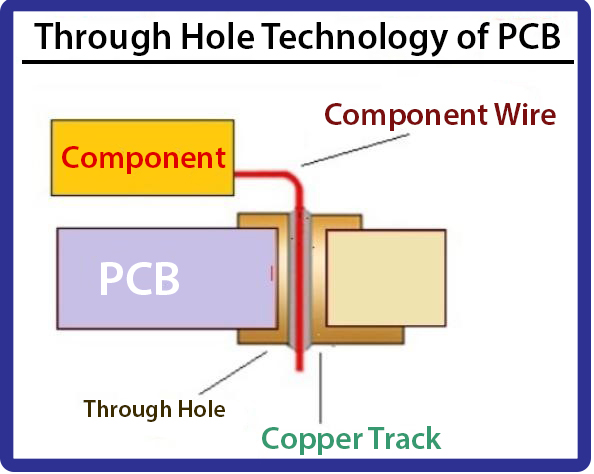 Through Hole Technology of PCB

Component Wire

Component

PCB

Through Hole

Copper Track